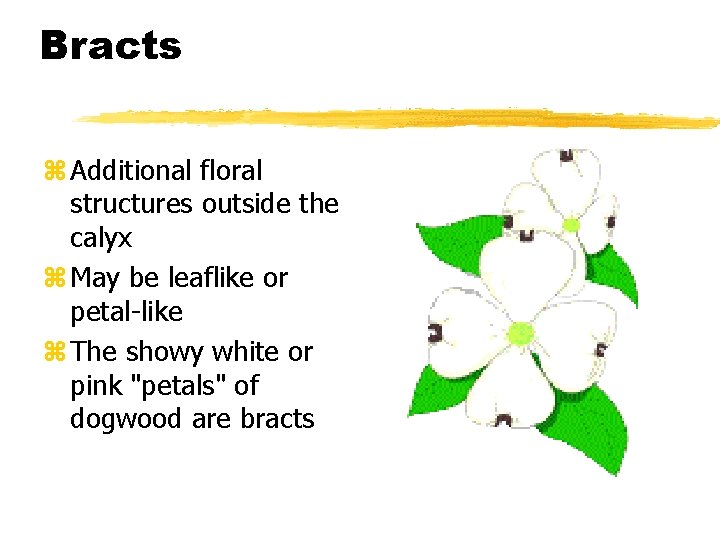 Bracts

⌘ Additional floral structures outside the calyx
⌘ May be leaflike or petal-like
⌘ The showy white or pink "petals" of dogwood are bracts